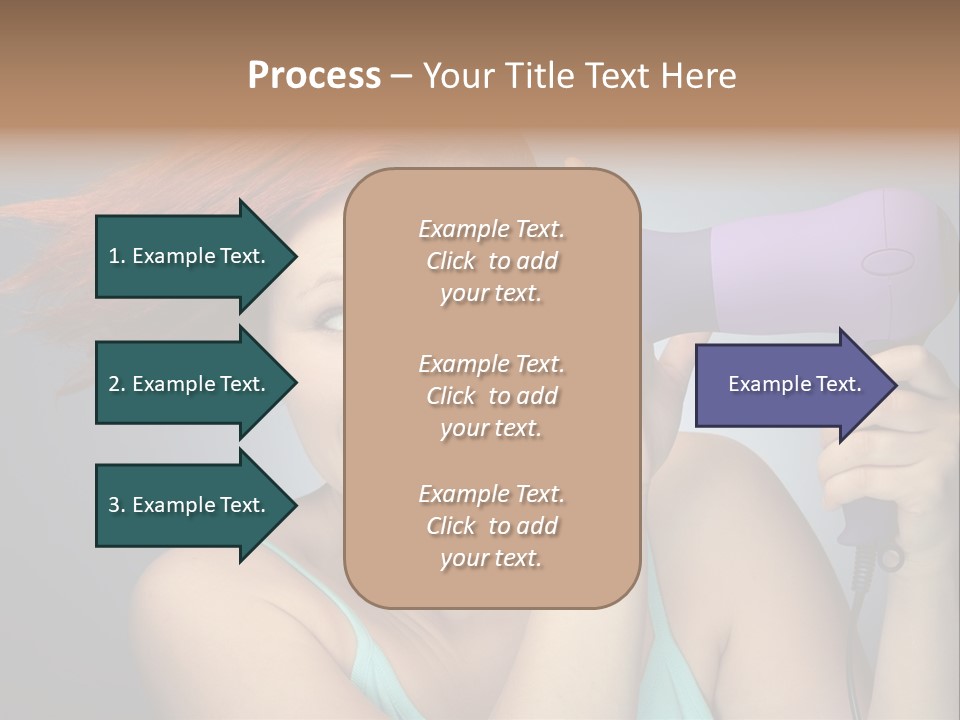 Process – Your Title Text Here

1. Example Text.

2. Example Text.

3. Example Text.

Example Text. Click to add your text.

Example Text. Click to add your text.

Example Text. Click to add your text.

Example Text.